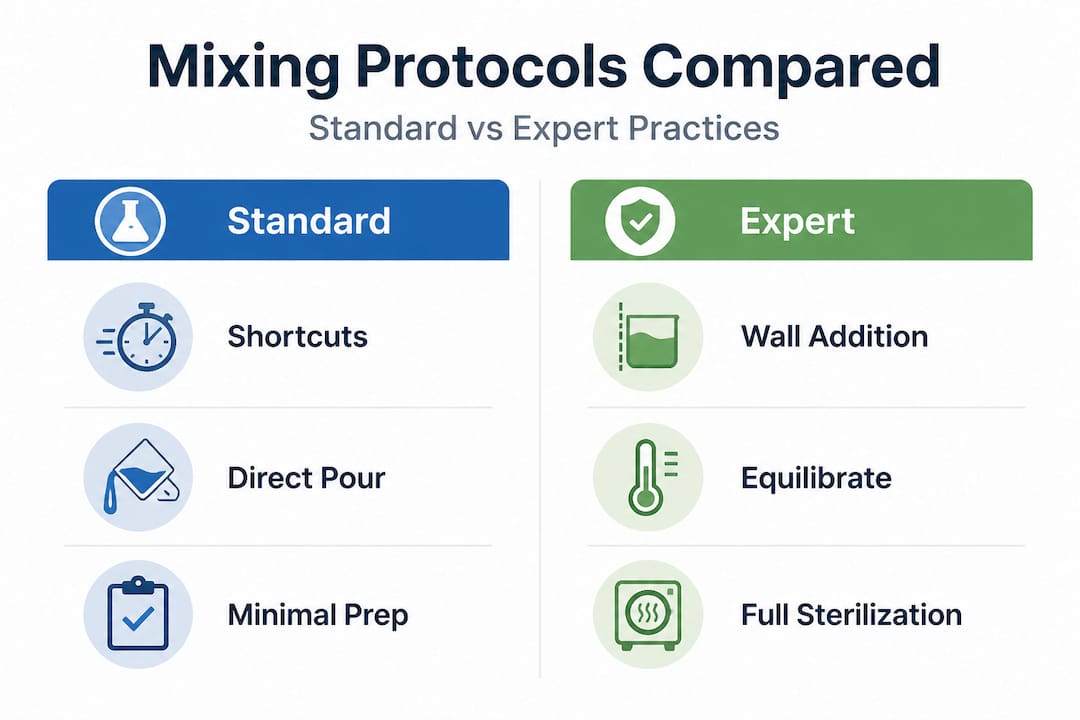 Mixing Protocols Compared

Standard vs Expert Practices

Standard

Shortcuts

Direct Pour

Minimal Prep

Expert

Wall Addition

Equilibrate

Full Sterilization